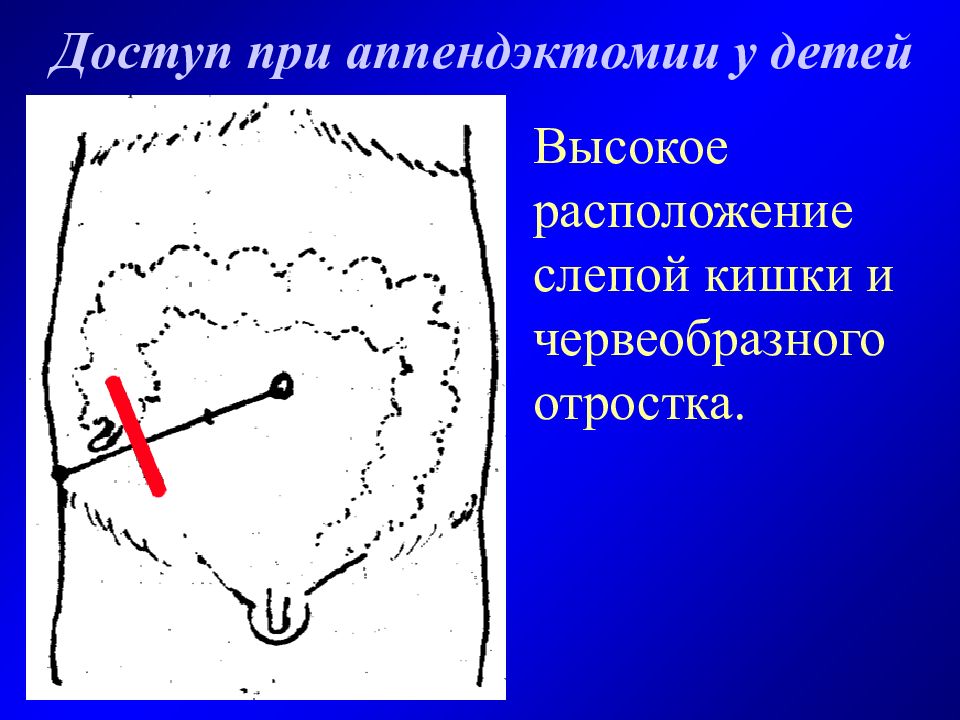 Доступ при аппендэктомии у детей

Высокое расположение слепой кишки и червеобразного отростка.